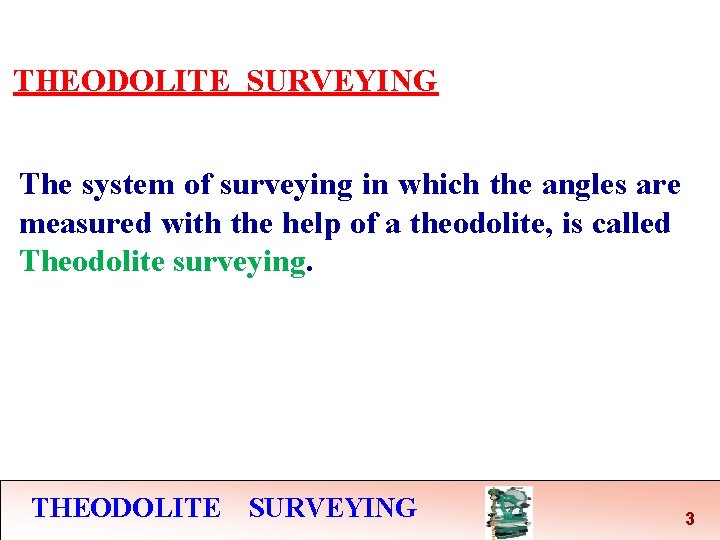 THEODOLITE SURVEYING

The system of surveying in which the angles are measured with the help of a theodolite, is called Theodolite surveying.

THEODOLITE SURVEYING

3